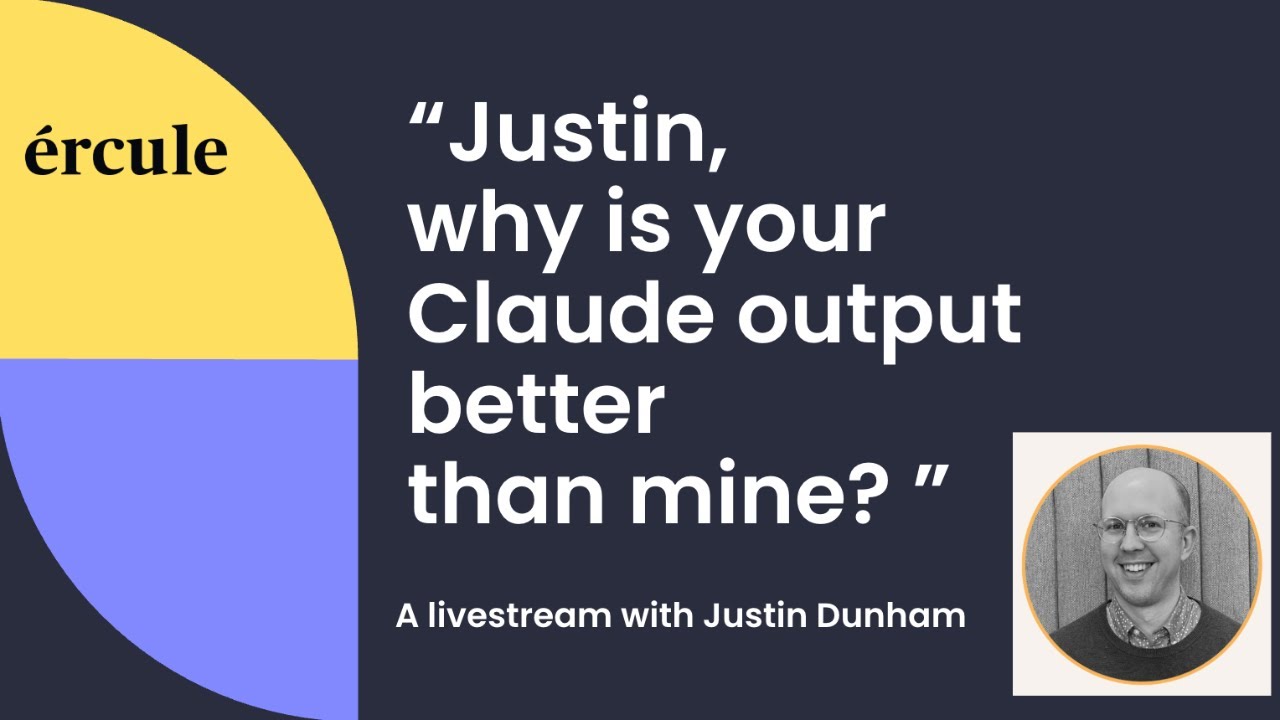 ércule

“Justin, why is your Claude output better than mine? ”

A livestream with Justin Dunham